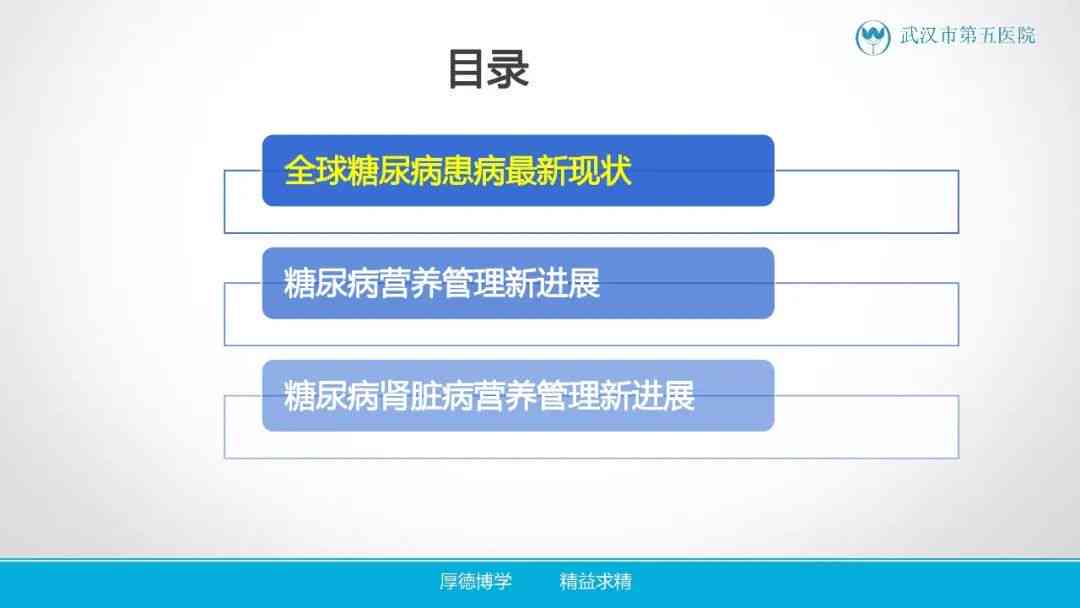 武汉市第五医院

目录

全球糖尿病患病最新现状

糖尿病营养管理新进展

糖尿病肾脏病营养管理新进展

厚德博学　　精益求精